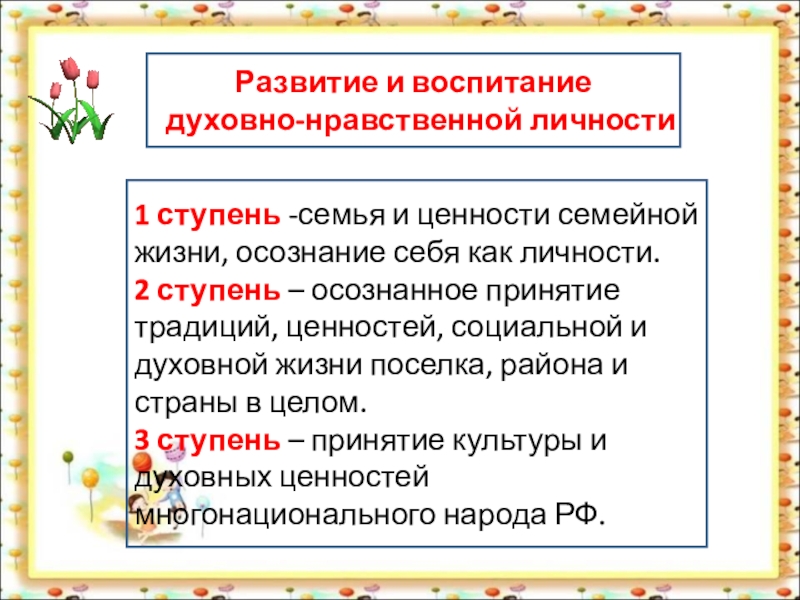 Развитие и воспитание духовно-нравственной личности

1 ступень -семья и ценности семейной жизни, осознание себя как личности.
2 ступень – осознанное принятие традиций, ценностей, социальной и духовной жизни поселка, района и страны в целом.
3 ступень – принятие культуры и духовных ценностей многонационального народа РФ.